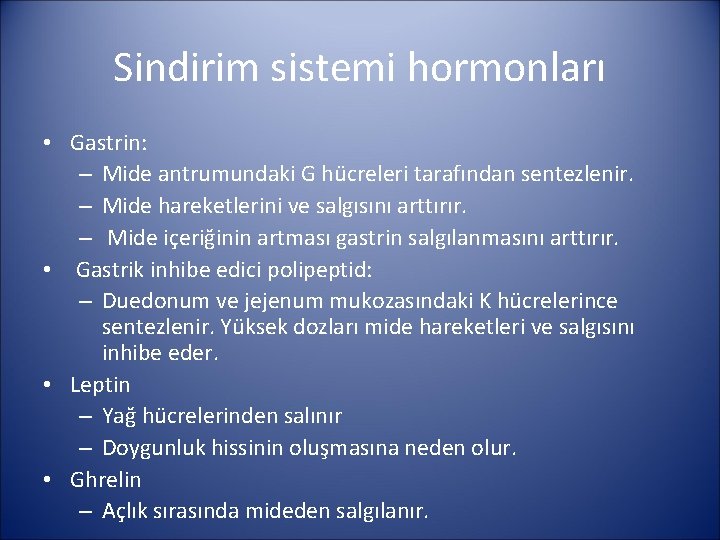 Sindirim sistemi hormonları

• Gastrin:
– Mide antrumundaki G hücreleri tarafından sentezlenir.
– Mide hareketlerini ve salgısını arttırır.
– Mide içeriğinin artması gastrin salgılanmasını arttırır.
• Gastrik inhibe edici polipeptid:
– Duedonum ve jejenum mukozasındaki K hücrelerince sentezlenir. Yüksek dozları mide hareketleri ve salgısını inhibe eder.
• Leptin
– Yağ hücrelerinden salınır
– Doygunluk hissinin oluşmasına neden olur.
• Ghrelin
– Açlık sırasında mideden salgılanır.